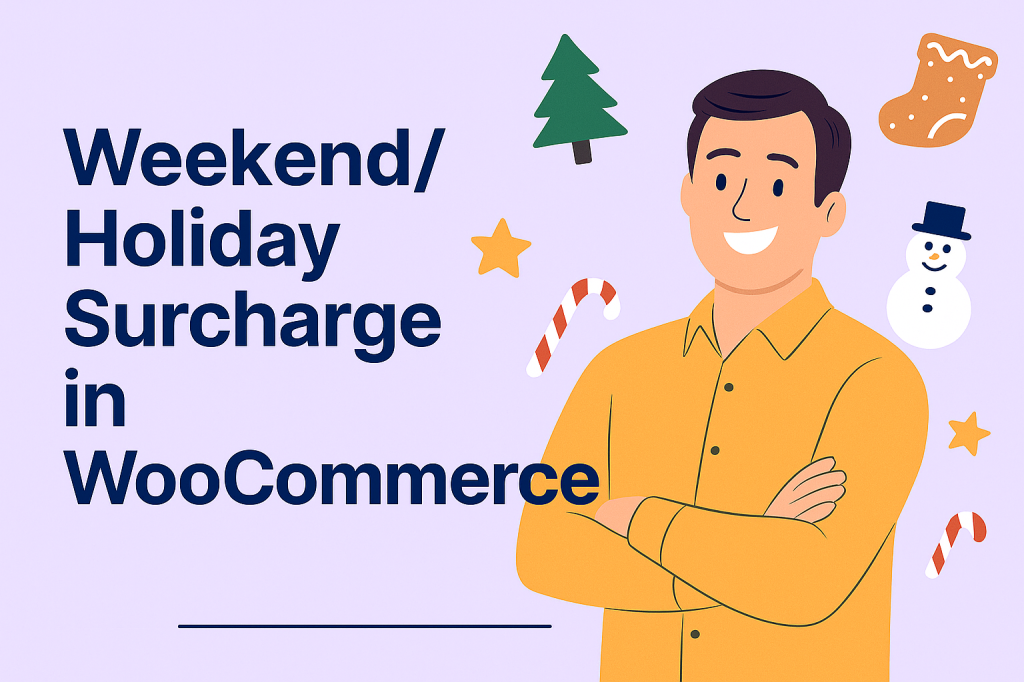 Weekend/
Holiday
Surcharge
in
WooCommerce